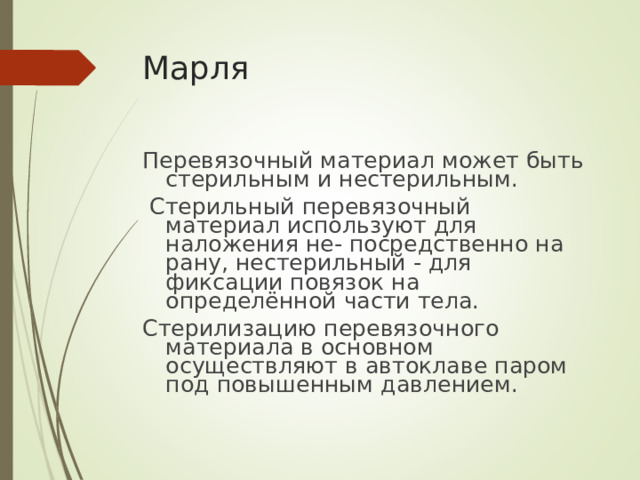 Марля

Перевязочный материал может быть стерильным и нестерильным.

Стерильный перевязочный материал используют для наложения не- посредственно на рану, нестерильный - для фиксации повязок на определённой части тела.

Стерилизацию перевязочного материала в основном осуществляют в автоклаве паром под повышенным давлением.